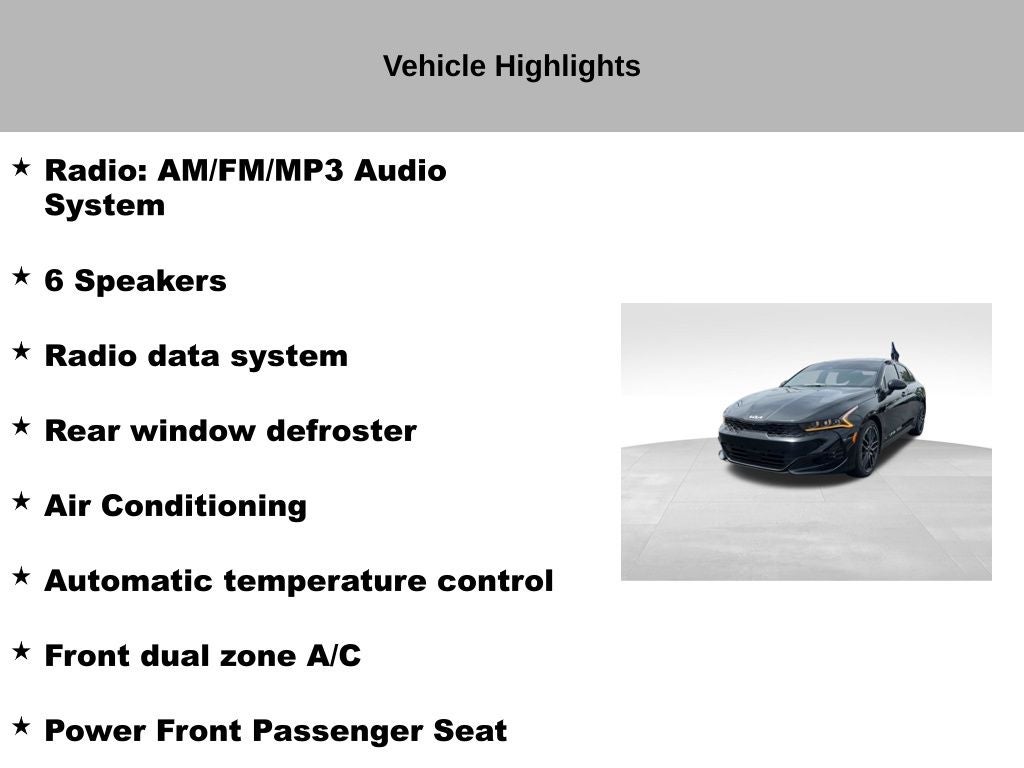 Vehicle Highlights

★ Radio: AM/FM/MP3 Audio System

★ 6 Speakers

★ Radio data system

★ Rear window defroster

★ Air Conditioning

★ Automatic temperature control

★ Front dual zone A/C

★ Power Front Passenger Seat